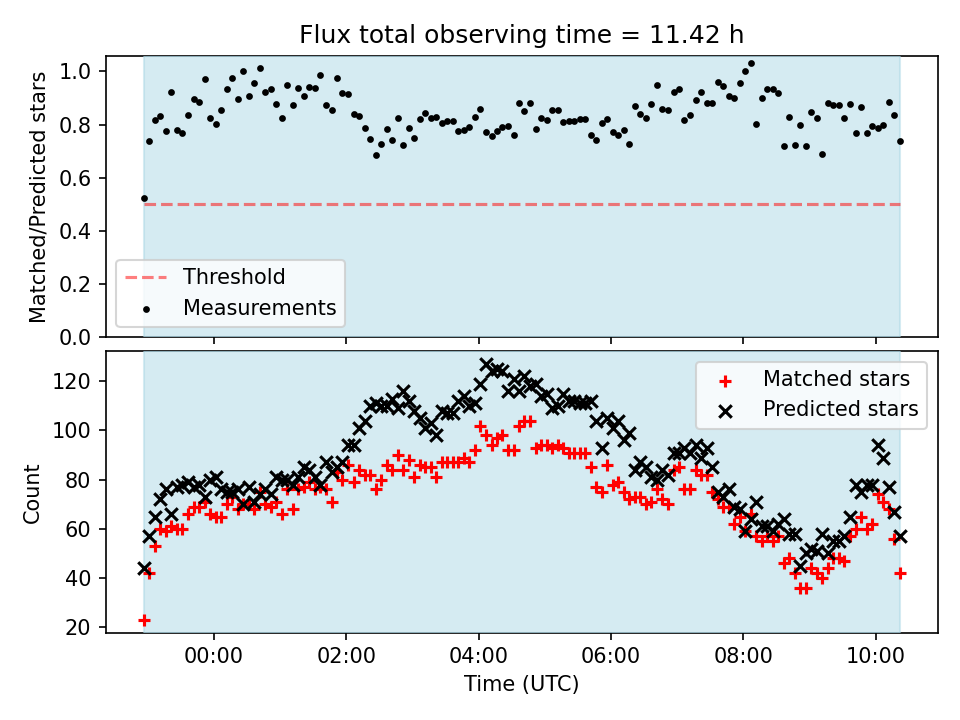 Flux total observing time = 11.42 h

Matched/Predicted stars

1.0
0.8
0.6
0.4
0.2
0.0

Threshold
Measurements

Count

120
100
80
60
40
20

Matched stars
Predicted stars

00:00
02:00
04:00
06:00
08:00
10:00

Time (UTC)